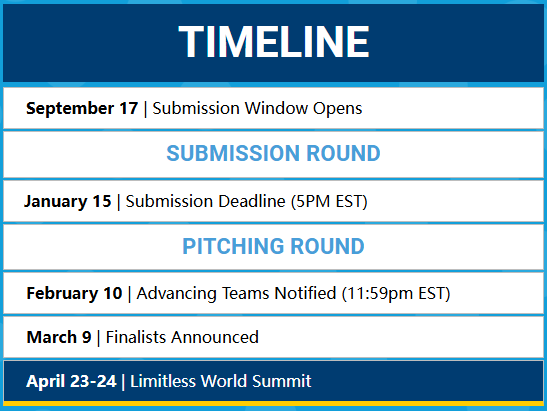 TIMELINE

September 17 | Submission Window Opens

SUBMISSION ROUND

January 15 | Submission Deadline (5PM EST)

PITCHING ROUND

February 10 | Advancing Teams Notified (11:59pm EST)

March 9 | Finalists Announced

April 23-24 | Limitless World Summit